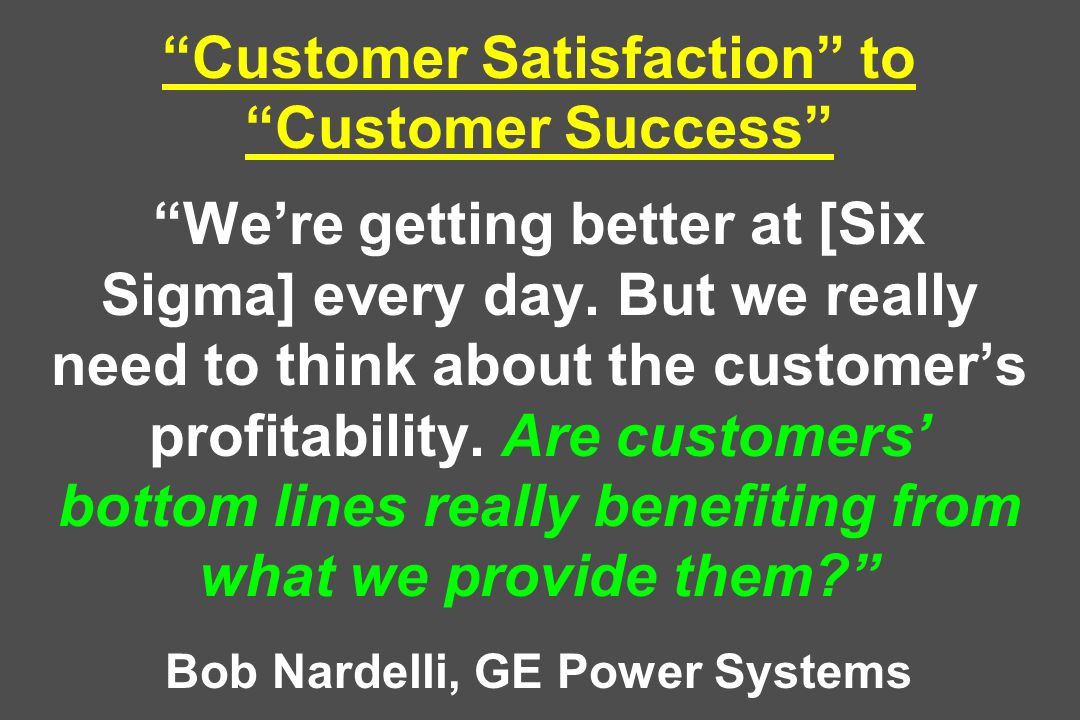 “Customer Satisfaction” to “Customer Success”

“We’re getting better at [Six Sigma] every day. But we really need to think about the customer’s profitability. Are customers’ bottom lines really benefiting from what we provide them?”

Bob Nardelli, GE Power Systems